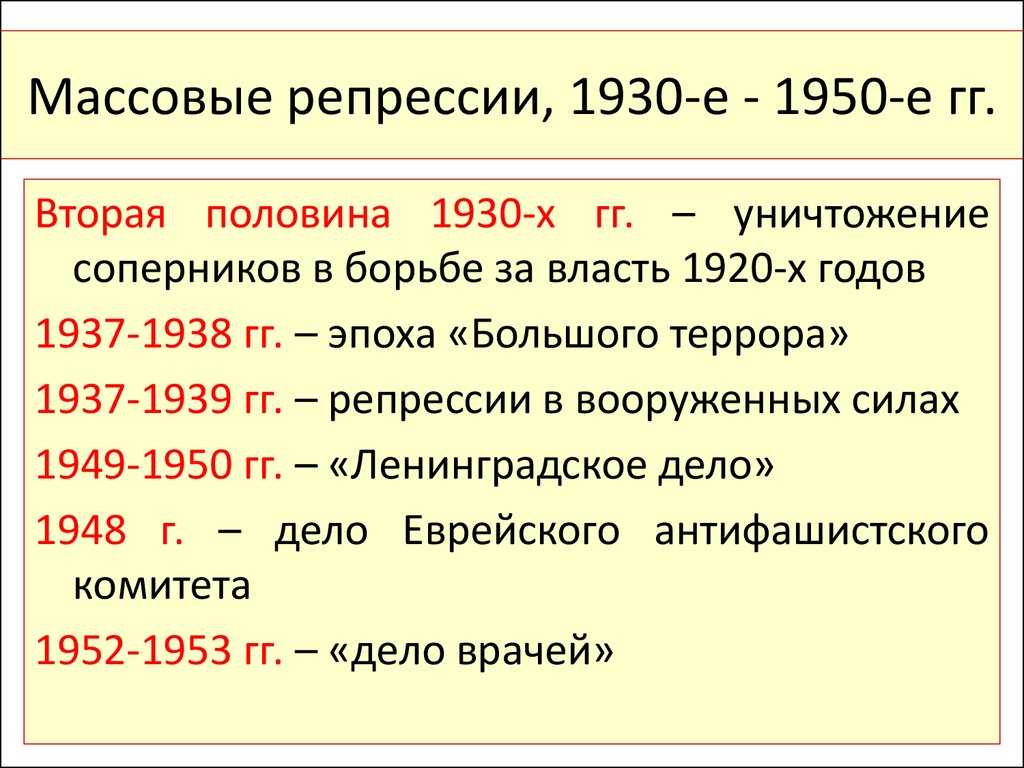 Массовые репрессии, 1930-е - 1950-е гг.

Вторая половина 1930-х гг. – уничтожение соперников в борьбе за власть 1920-х годов

1937-1938 гг. – эпоха «Большого террора»

1937-1939 гг. – репрессии в вооруженных силах

1949-1950 гг. – «Ленинградское дело»

1948 г. – дело Еврейского антифашистского комитета

1952-1953 гг. – «дело врачей»